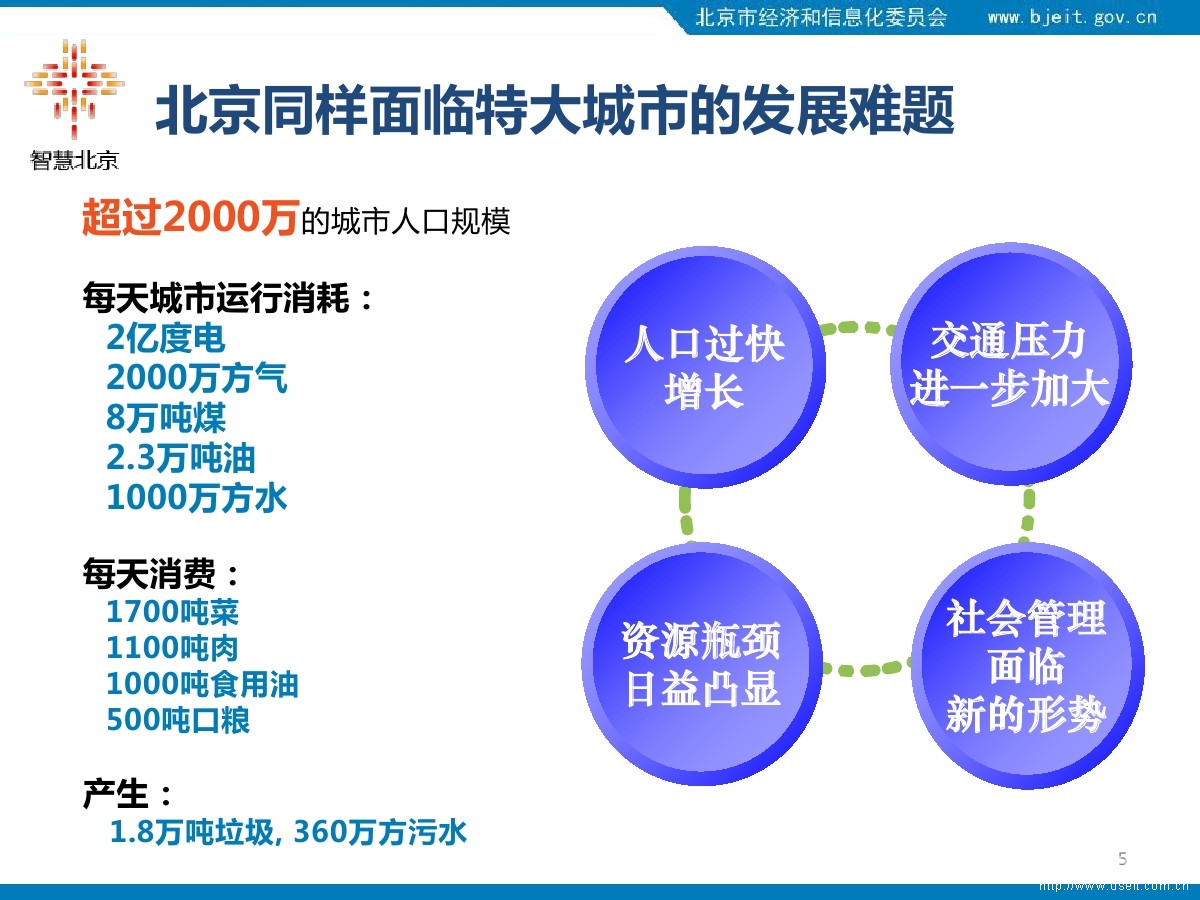 北京市经济和信息化委员会 www.bjeit.gov.cn

智慧北京

北京同样面临特大城市的发展难题

超过2000万的城市人口规模

每天城市运行消耗：
2亿度电
2000万方气
8万吨煤
2.3万吨油
1000万方水

每天消费：
1700吨菜
1100吨肉
1000吨食用油
500吨口粮

产生：
1.8万吨垃圾, 360万方污水

人口过快增长

交通压力进一步加大

资源瓶颈日益凸显

社会管理面临新的形势

5

http://www.useit.com.cn